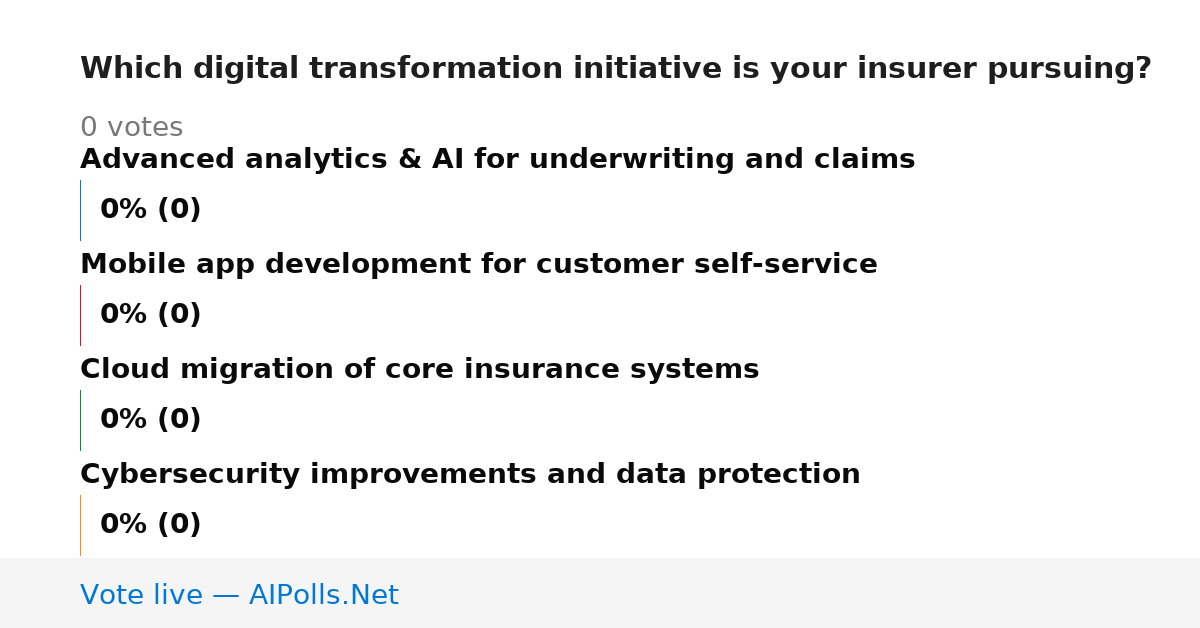 Which digital transformation initiative is your insurer pursuing?

0 votes

Advanced analytics & AI for underwriting and claims

0% (0)

Mobile app development for customer self-service

0% (0)

Cloud migration of core insurance systems

0% (0)

Cybersecurity improvements and data protection

0% (0)

Vote live — AIPolls.Net